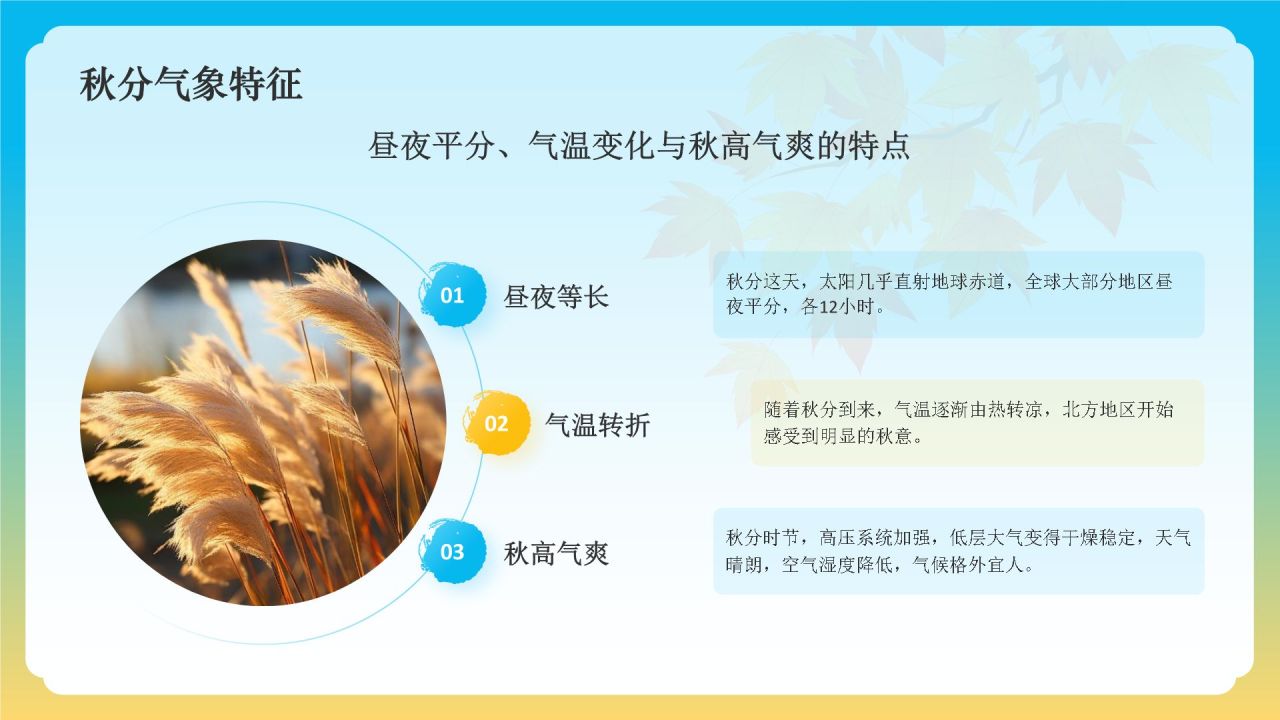 秋分气象特征

昼夜平分、气温变化与秋高气爽的特点

01 昼夜等长

秋分这天，太阳几乎直射地球赤道，全球大部分地区昼夜平分，各12小时。

02 气温转折

随着秋分到来，气温逐渐由热转凉，北方地区开始感受到明显的秋意。

03 秋高气爽

秋分时节，高压系统加强，低层大气变得干燥稳定，天气晴朗，空气湿度降低，气候格外宜人。